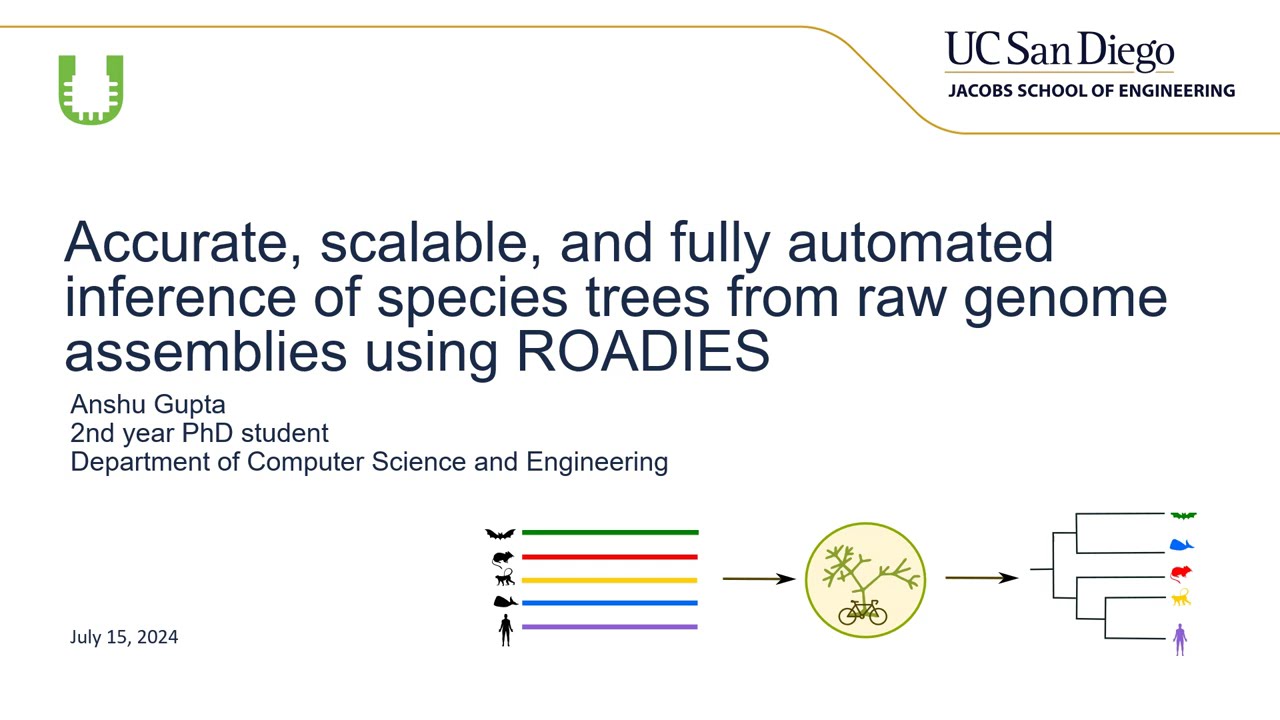 UC San Diego
JACOBS SCHOOL OF ENGINEERING

Accurate, scalable, and fully automated inference of species trees from raw genome assemblies using ROADIES

Anshu Gupta
2nd year PhD student
Department of Computer Science and Engineering

July 15, 2024